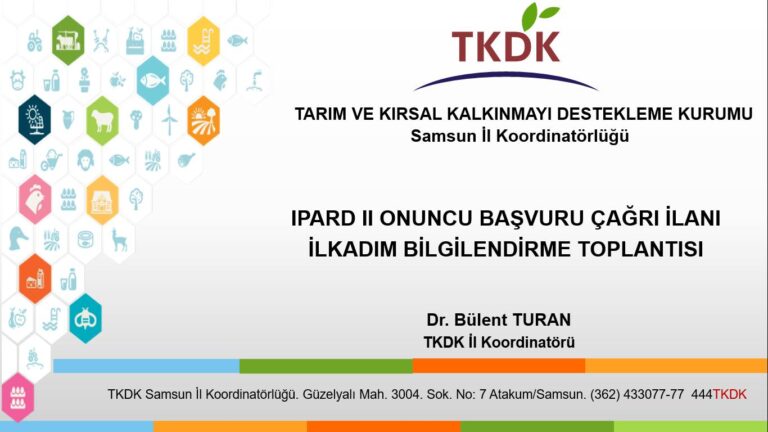 TKDK

TARIM VE KIRSAL KALKINMAYI DESTEKLEME KURUMU
Samsun İl Koordinatörlüğü

IPARD II ONUNCU BAŞVURU ÇAĞRI İLANI
İLKADIM BİLGİLENDİRME TOPLANTISI

Dr. Bülent TURAN
TKDK İl Koordinatörü

TKDK Samsun İl Koordinatörlüğü. Güzelyalı Mah. 3004. Sok. No: 7 Atakum/Samsun. (362) 433077-77 444TKDK